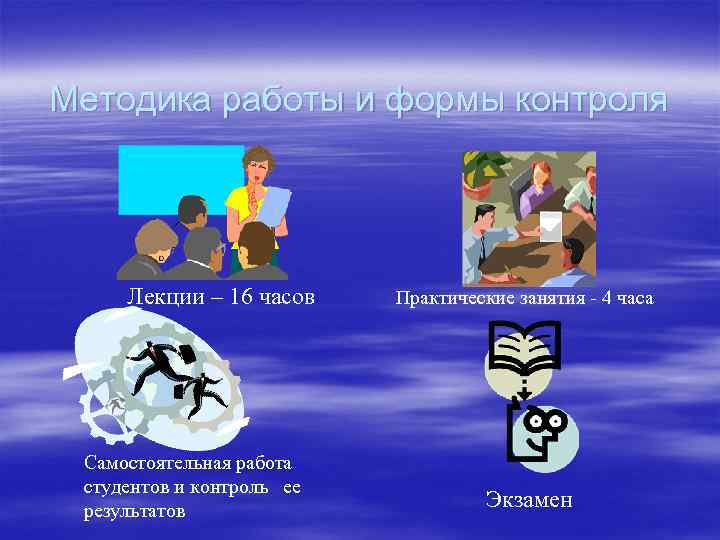 Методика работы и формы контроля

Лекции – 16 часов

Практические занятия - 4 часа

Самостоятельная работа студентов и контроль ее результатов

Экзамен